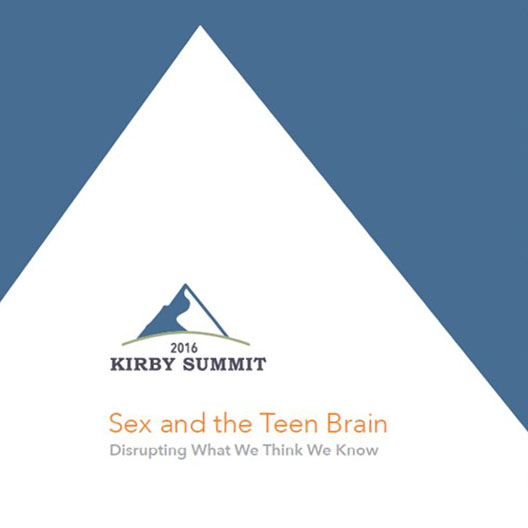 2016
KIRBY SUMMIT

Sex and the Teen Brain
Disrupting What We Think We Know